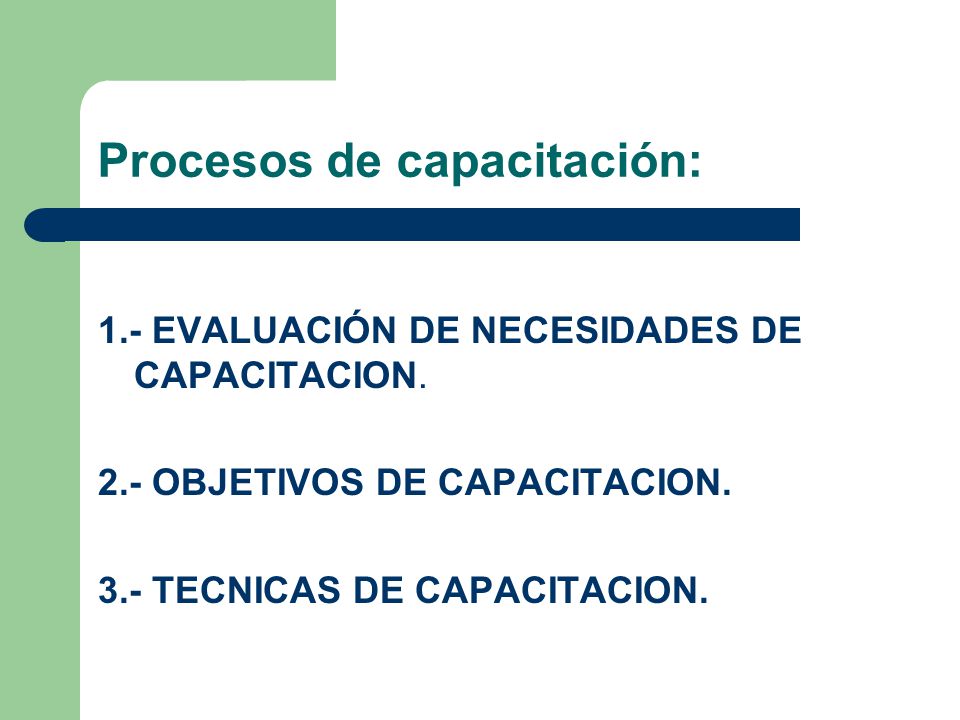 Procesos de capacitación:

1.- EVALUACIÓN DE NECESIDADES DE CAPACITACION.

2.- OBJETIVOS DE CAPACITACION.

3.- TECNICAS DE CAPACITACION.